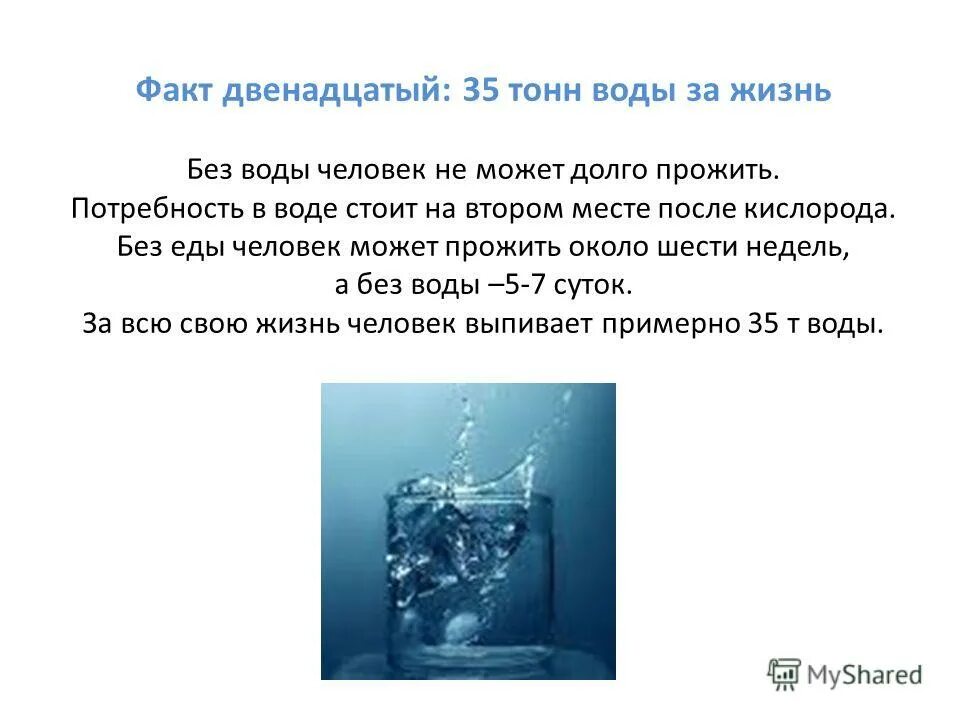 Факт двенадцатый: 35 тонн воды за жизнь

Без воды человек не может долго прожить.
Потребность в воде стоит на втором месте после кислорода.
Без еды человек может прожить около шести недель,
а без воды –5-7 суток.
За всю свою жизнь человек выпивает примерно 35 т воды.

MyShared